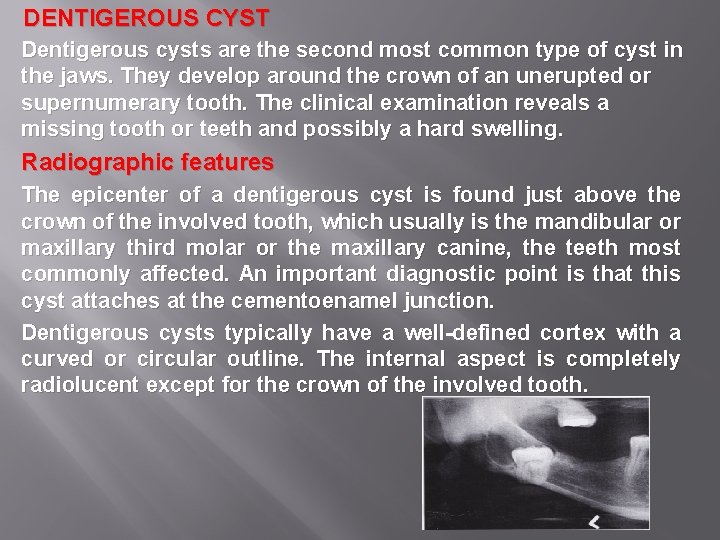 DENTIGEROUS CYST

Dentigerous cysts are the second most common type of cyst in the jaws. They develop around the crown of an unerupted or supernumerary tooth. The clinical examination reveals a missing tooth or teeth and possibly a hard swelling.

Radiographic features

The epicenter of a dentigerous cyst is found just above the crown of the involved tooth, which usually is the mandibular or maxillary third molar or the maxillary canine, the teeth most commonly affected. An important diagnostic point is that this cyst attaches at the cementoenamel junction.

Dentigerous cysts typically have a well-defined cortex with a curved or circular outline. The internal aspect is completely radiolucent except for the crown of the involved tooth.